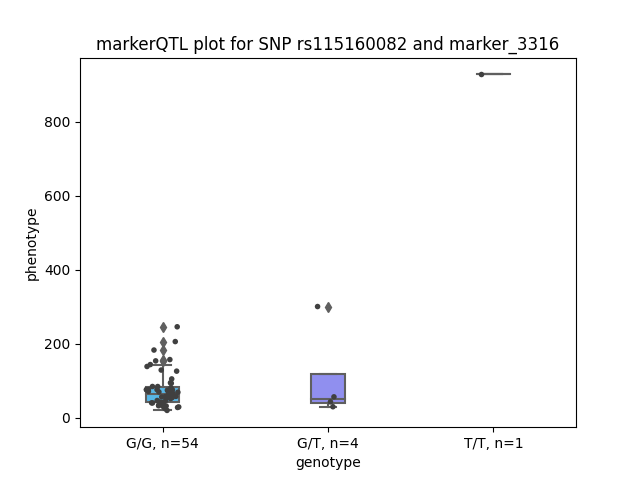 markerQTL plot for SNP rs115160082 and marker_3316

phenotype

800

600

400

200

0

G/G, n=54

G/T, n=4

T/T, n=1

genotype